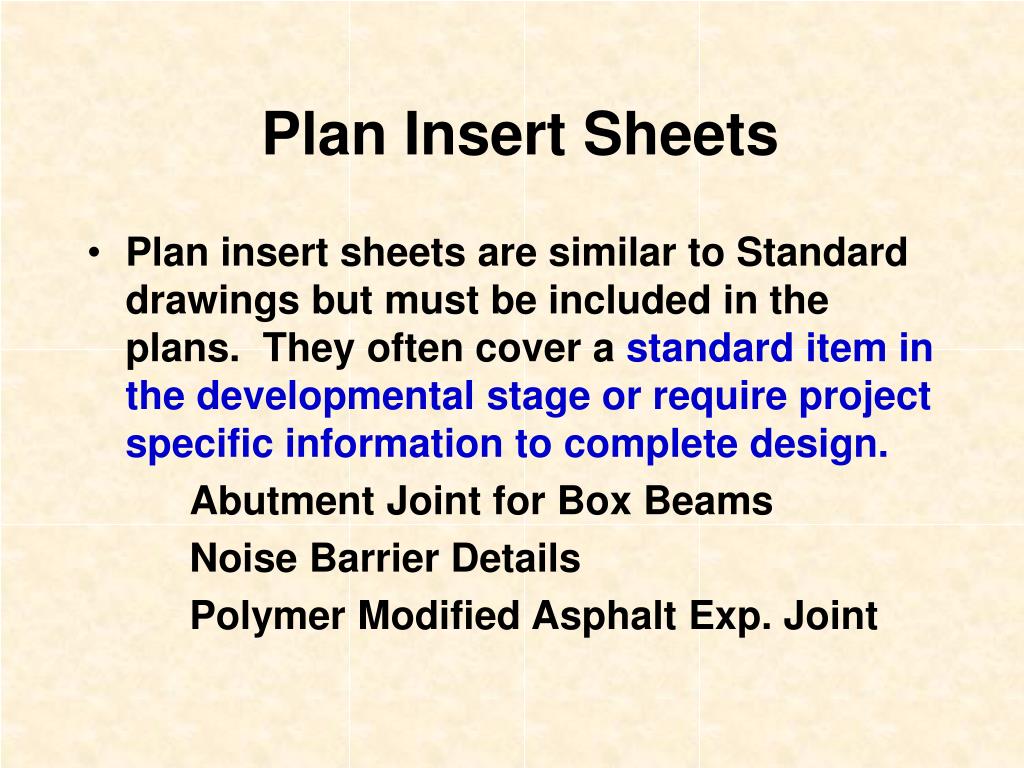 Plan Insert Sheets

• Plan insert sheets are similar to Standard drawings but must be included in the plans. They often cover a standard item in the developmental stage or require project specific information to complete design.

Abutment Joint for Box Beams

Noise Barrier Details

Polymer Modified Asphalt Exp. Joint